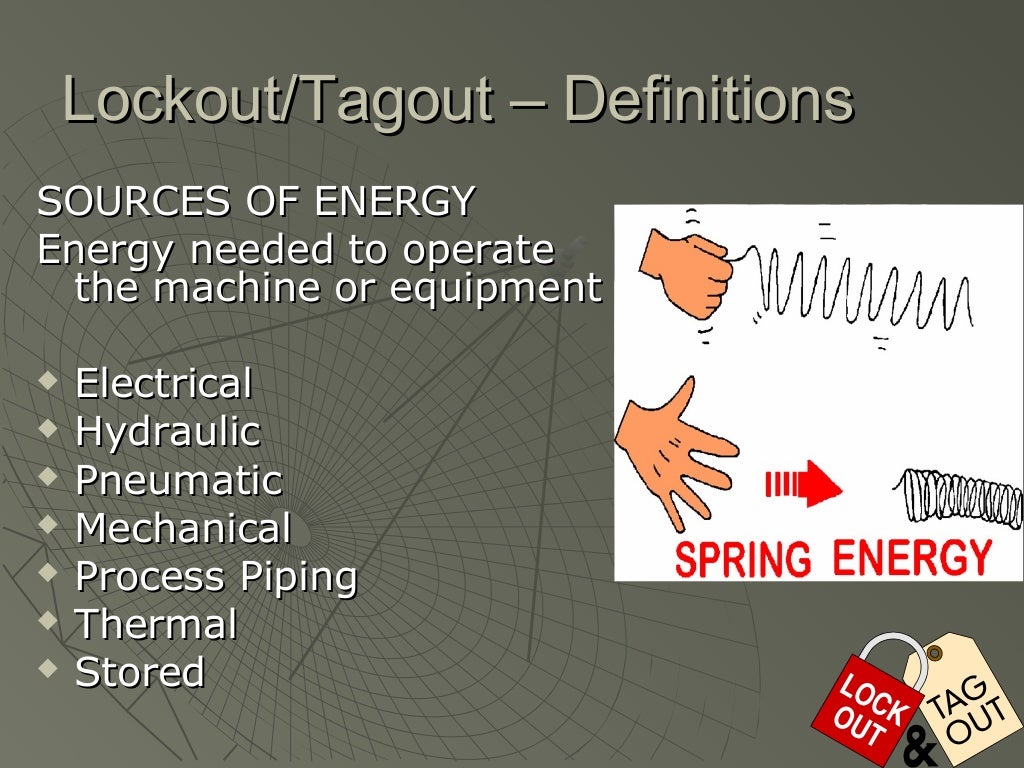 Lockout/Tagout – Definitions

SOURCES OF ENERGY
Energy needed to operate the machine or equipment

- Electrical
- Hydraulic
- Pneumatic
- Mechanical
- Process Piping
- Thermal
- Stored

SPRING ENERGY

LOCK OUT & TAG OUT